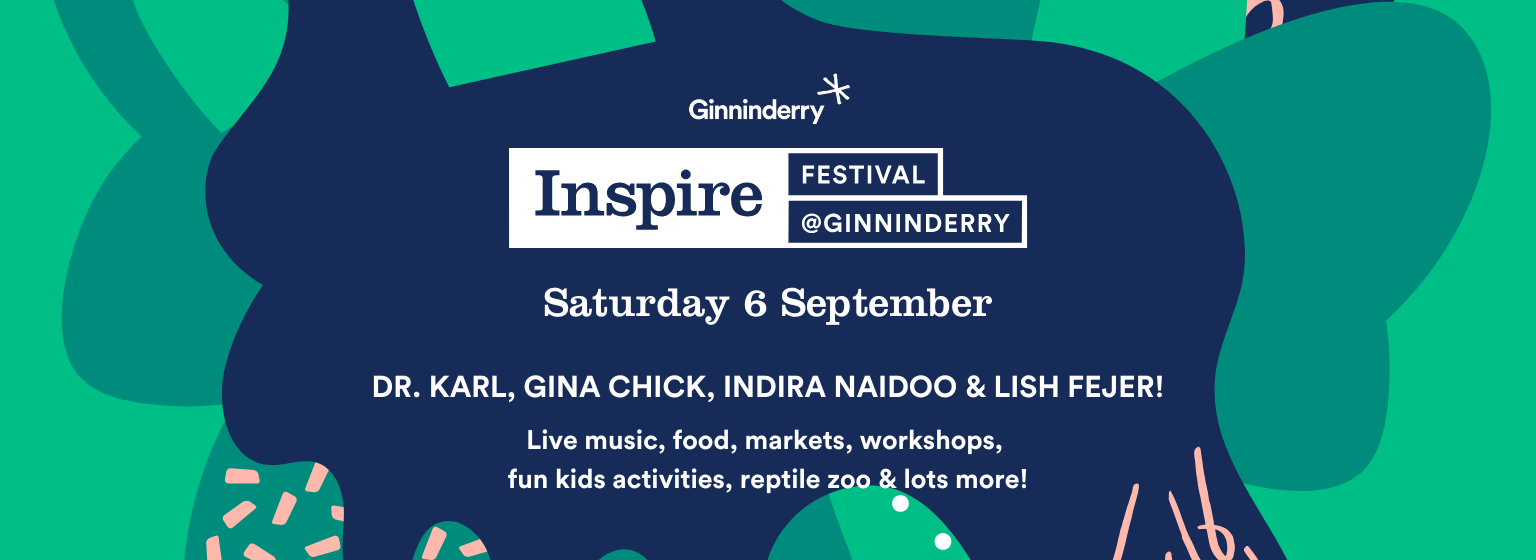 Ginninderry

Inspire FESTIVAL @GINNINDERRY

Saturday 6 September

DR. KARL, GINA CHICK, INDIRA NAIDOO & LISH FEJER!

Live music, food, markets, workshops, fun kids activities, reptile zoo & lots more!